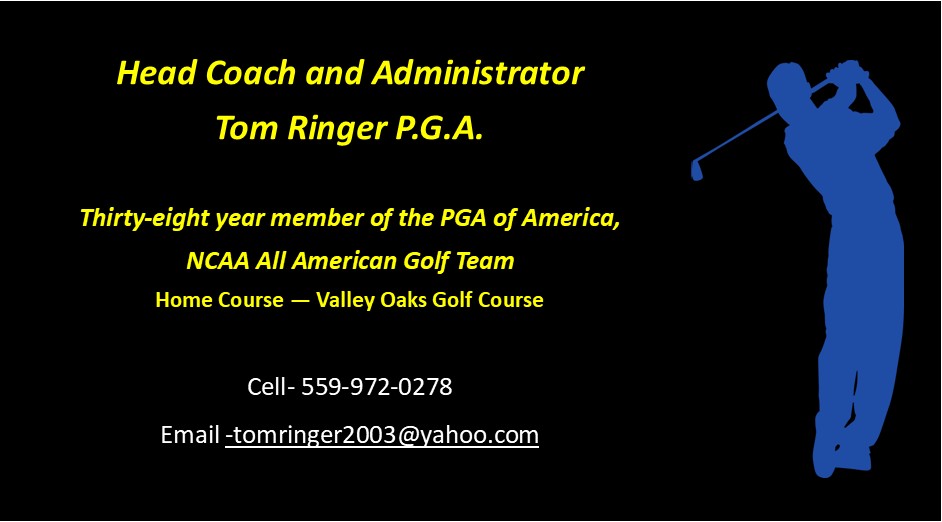 Head Coach and Administrator
Tom Ringer P.G.A.

Thirty-eight year member of the PGA of America,
NCAA All American Golf Team
Home Course — Valley Oaks Golf Course

Cell- 559-972-0278

Email -tomringer2003@yahoo.com